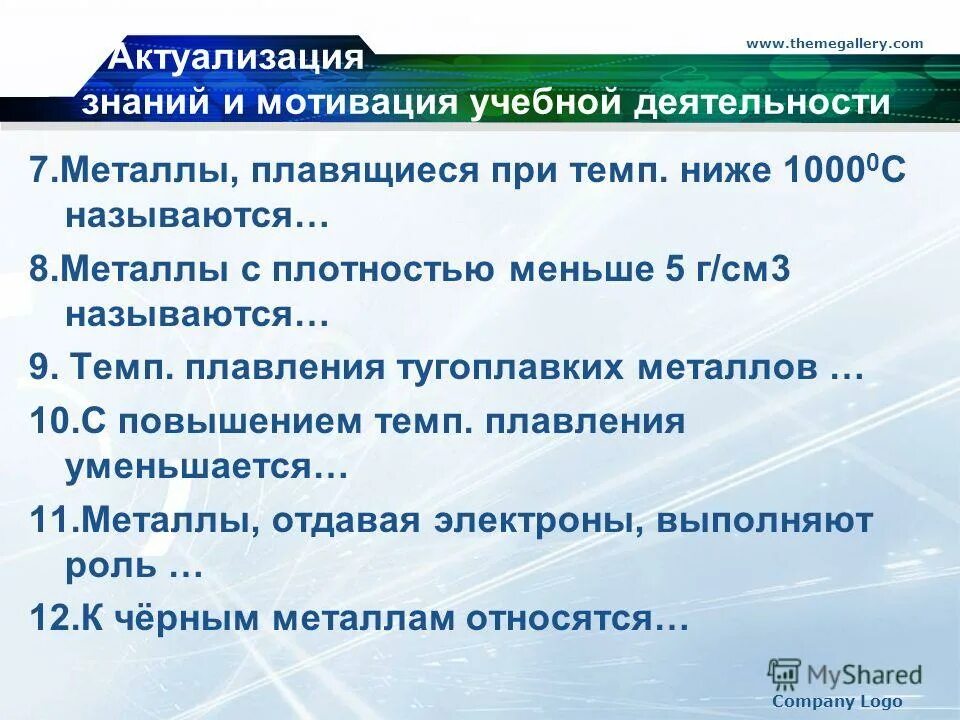 www.themegallery.com

Актуализация знаний и мотивация учебной деятельности

7.Металлы, плавящиеся при темп. ниже $1000^0$С называются…

8.Металлы с плотностью меньше 5 г/см3 называются…

9. Темп. плавления тугоплавких металлов …

10.С повышением темп. плавления уменьшается…

11.Металлы, отдавая электроны, выполняют роль …

12.К чёрным металлам относятся…

MyShared

Company Logo